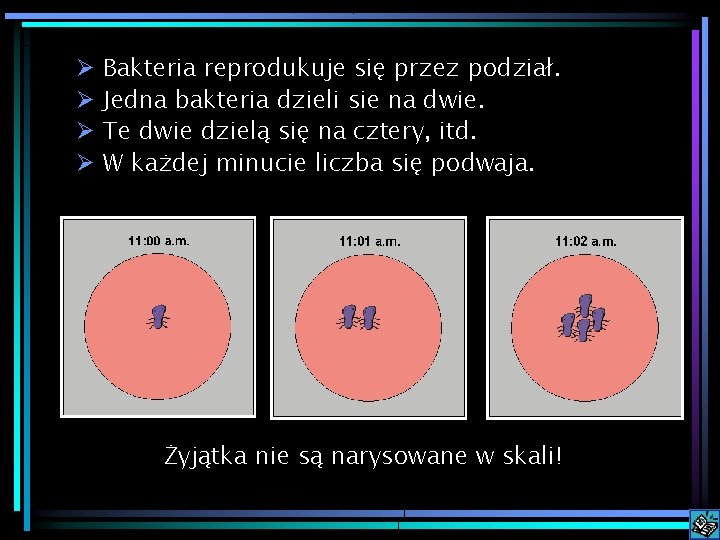 ➢ Bakteria reprodukuje się przez podział.
➢ Jedna bakteria dzieli sie na dwie.
➢ Te dwie dzielą się na cztery, itd.
➢ W każdej minucie liczba się podwaja.

11:00 a.m.

11:01 a.m.

11:02 a.m.

Żyjątka nie są narysowane w skali!